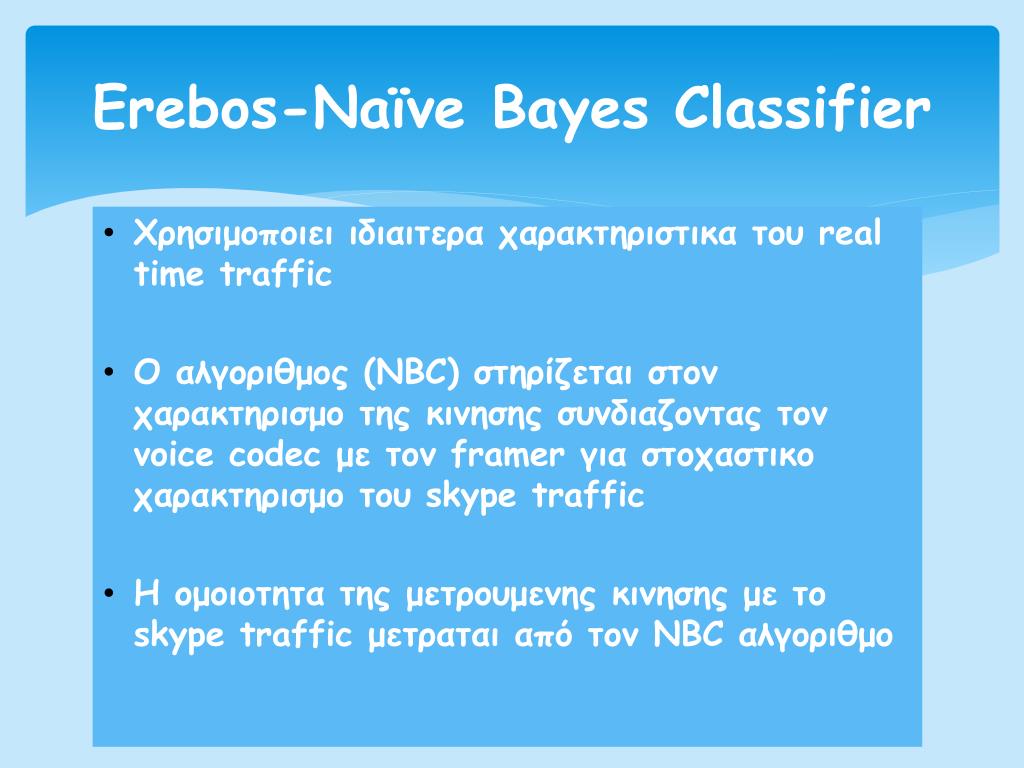 Erebos-Naïve Bayes Classifier

• Χρησιμοποιει ιδιαιτερα χαρακτηριστικα του real time traffic

• Ο αλγοριθμος (NBC) στηρίζεται στον χαρακτηρισμο της κινησης συνδιαζοντας τον voice codec με τον framer για στοχαστικο χαρακτηρισμο του skype traffic

• Η ομοιοτητα της μετρουμενης κινησης με το skype traffic μετραται από τον NBC αλγοριθμο